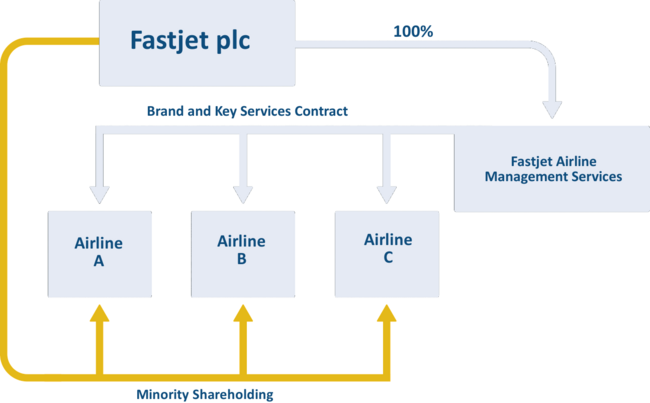 Fastjet plc

100%

Brand and Key Services Contract

Fastjet Airline Management Services

Airline A

Airline B

Airline C

Minority Shareholding